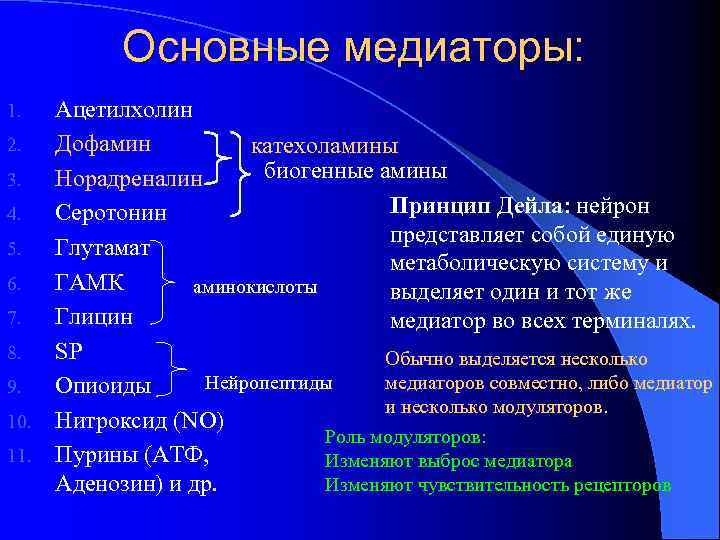 Основные медиаторы:

1. Ацетилхолин
2. Дофамин
3. Норадреналин
4. Серотонин
5. Глутамат
6. ГАМК
7. Глицин
8. SP
9. Опиоиды
10. Нитроксид (NO)
11. Пурины (АТФ, Аденозин) и др.

катехоламины

биогенные амины

аминокислоты

Нейропептиды

**Принцип Дейла:** нейрон представляет собой единую метаболическую систему и выделяет один и тот же медиатор во всех терминалях.

Обычно выделяется несколько медиаторов совместно, либо медиатор и несколько модуляторов.

Роль модуляторов:
Изменяют выброс медиатора
Изменяют чувствительность рецепторов